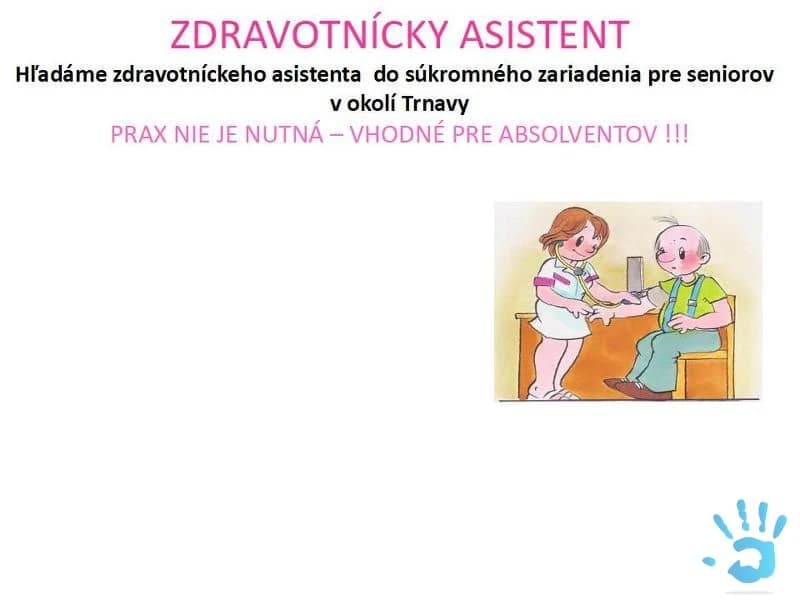 ZDRAVOTNÍCKY ASISTENT

Hľadáme zdravotníckeho asistenta do súkromného zariadenia pre seniorov v okolí Trnavy

PRAX NIE JE NUTNÁ – VHODNÉ PRE ABSOLVENTOV !!!